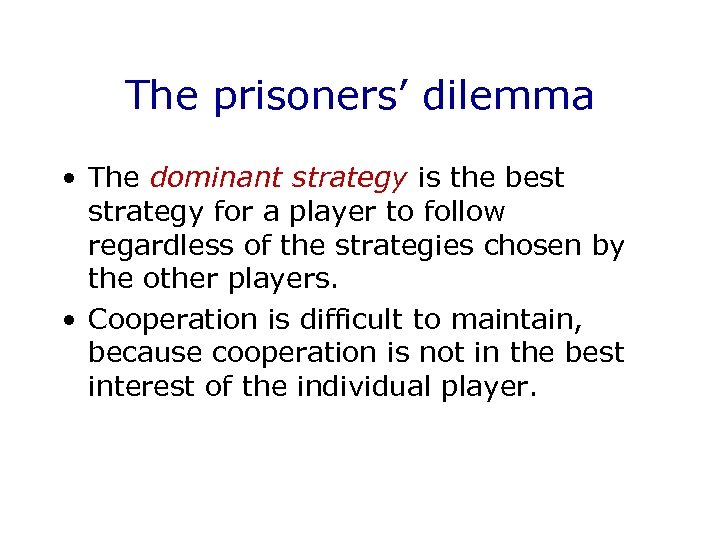 The prisoners’ dilemma

• The dominant strategy is the best strategy for a player to follow regardless of the strategies chosen by the other players.

• Cooperation is difficult to maintain, because cooperation is not in the best interest of the individual player.